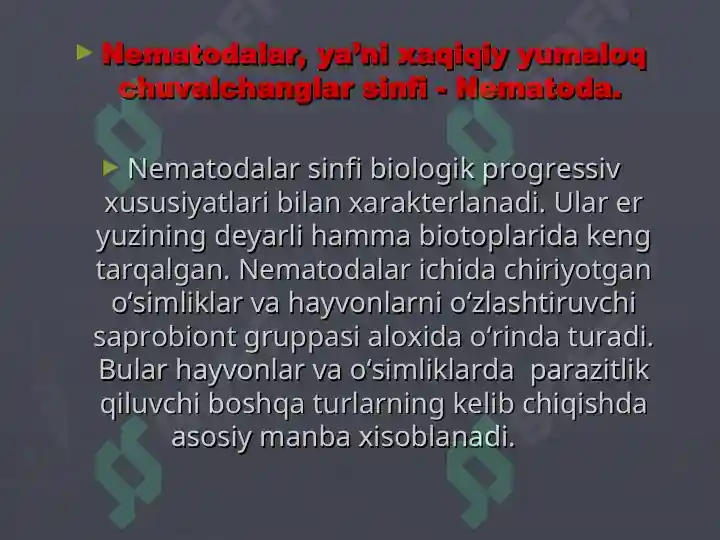 Nematodalar, ya’ni xaqiqiy yumaloq chuvalchanglar sinfi - Nematoda.

Nematodalar sinfi biologik progressiv xususiyatlari bilan xarakterlanadi. Ular er yuzining deyarli hamma biotoplarida keng tarqalgan. Nematodalar ichida chiriyotgan o‘simliklar va hayvonlarni o‘zlashtiruvchi saprobiont gruppasi aloxida o‘rinda turadi. Bular hayvonlar va o‘simliklarda parazitlik qiluvchi boshqa turlarning kelib chiqishda asosiy manba xisoblanadi.